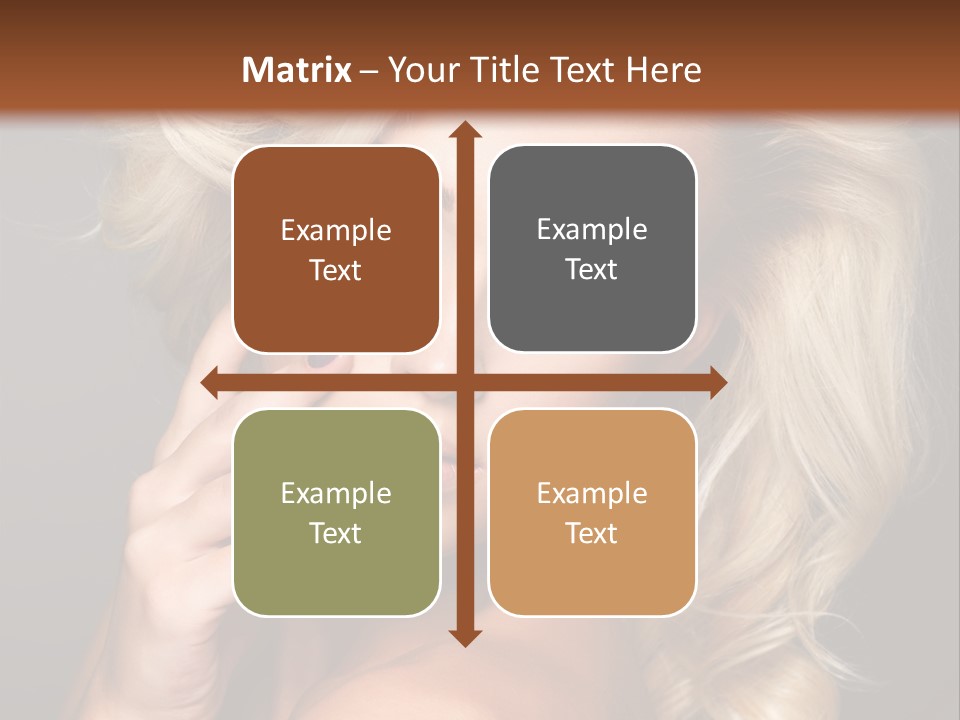 Matrix – Your Title Text Here

Example Text

Example Text

Example Text

Example Text